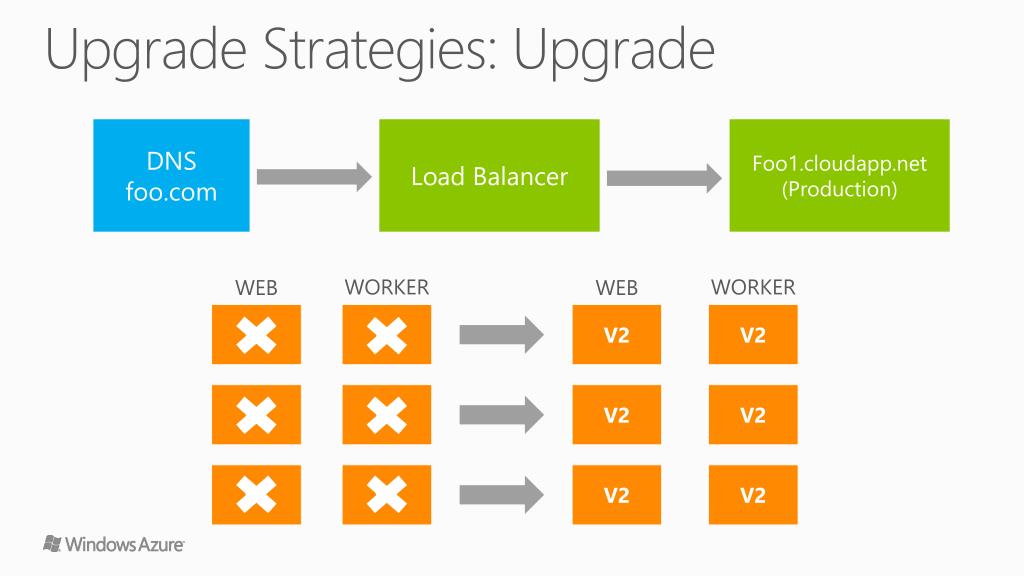 Upgrade Strategies: Upgrade

DNS
foo.com

Load Balancer

Foo1.cloudapp.net
(Production)

WEB

WORKER

WEB

WORKER

V2

V2

V2

V2

V2

V2

Windows Azure